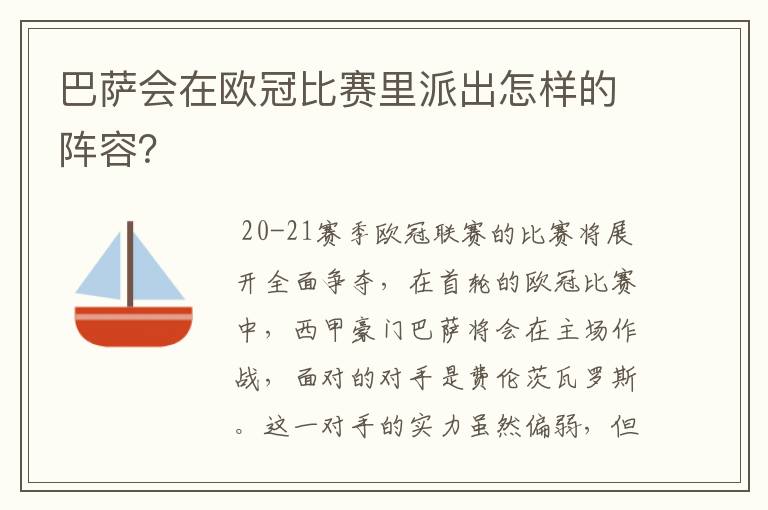 巴萨会在欧冠比赛里派出怎样的阵容?

20-21赛季欧冠联赛的比赛将展开全面争夺，在首轮的欧冠比赛中，西甲豪门巴萨将会在主场作战，面对的对手是费伦茨瓦罗斯。这一对手的实力虽然偏弱，但